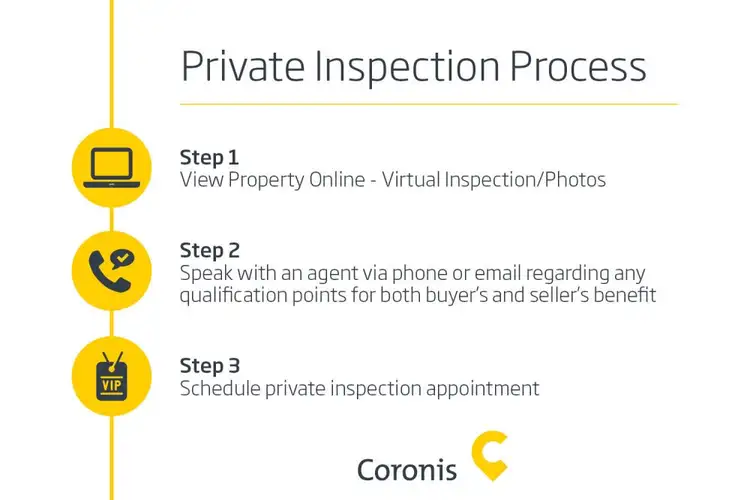 Private Inspection Process

Step 1
View Property Online - Virtual Inspection/Photos

Step 2
Speak with an agent via phone or email regarding any qualification points for both buyer's and seller's benefit

VIP

Step 3
Schedule private inspection appointment

Coronis